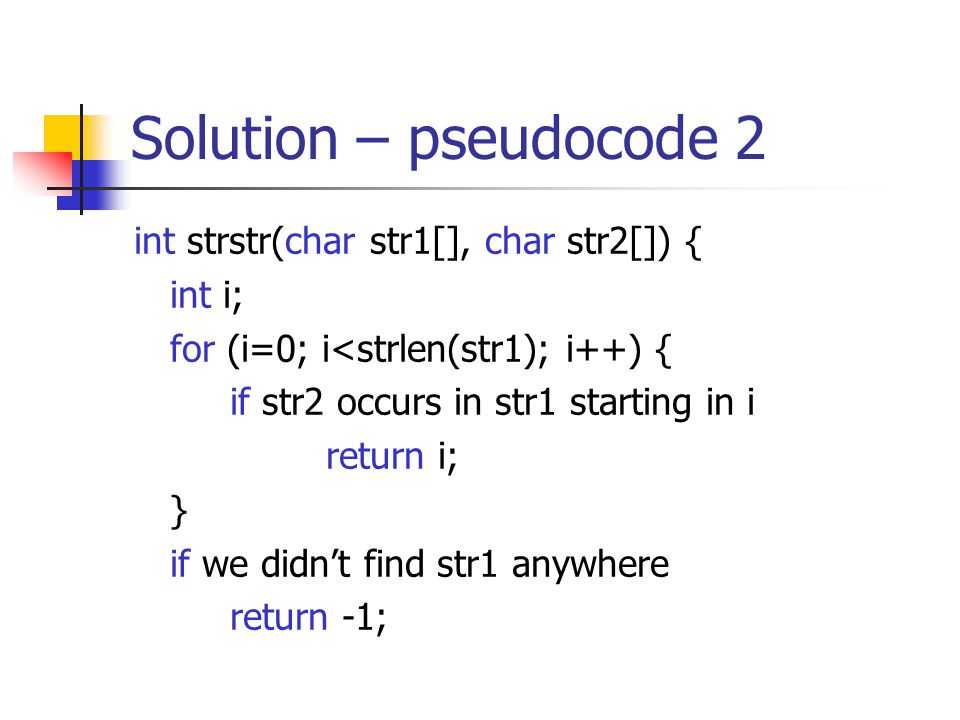 Solution – pseudocode 2

int strstr(char str1[], char str2[]) {
int i;
for (i=0; i<strlen(str1); i++) {
if str2 occurs in str1 starting in i
return i;
}
if we didn’t find str1 anywhere
return -1;